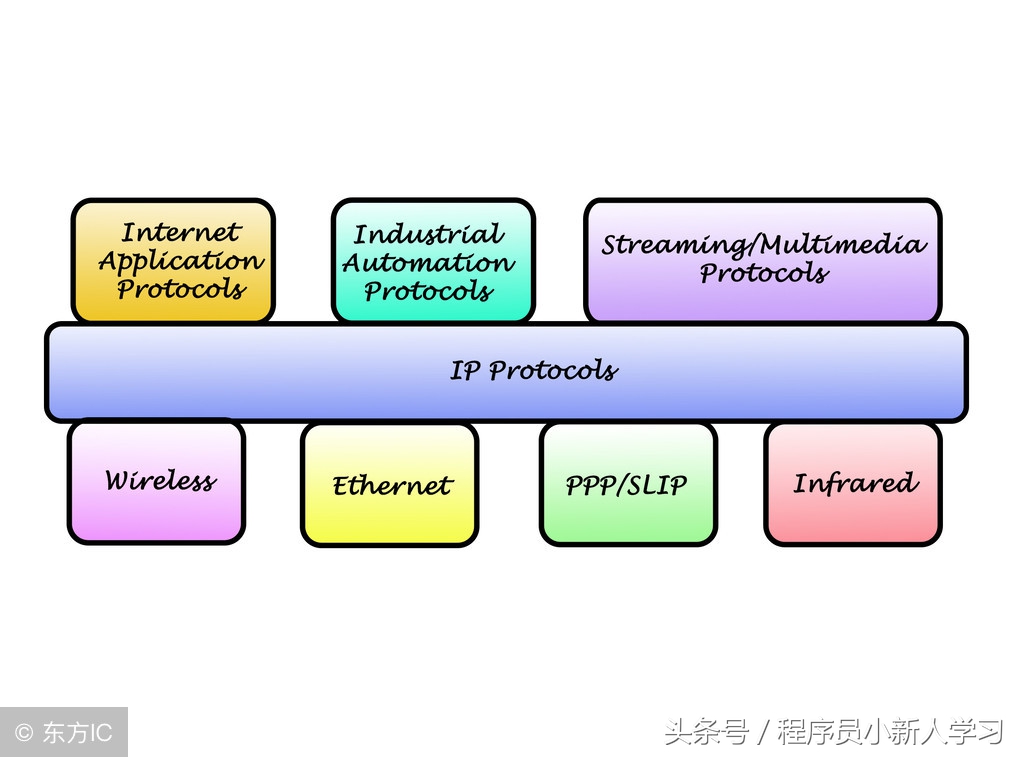 Internet Application Protocols

Industrial Automation Protocols

Streaming/Multimedia Protocols

IP Protocols

Wireless

Ethernet

PPP/SLIP

Infrared

© 东方IC

头条号 / 程序员小新人学习